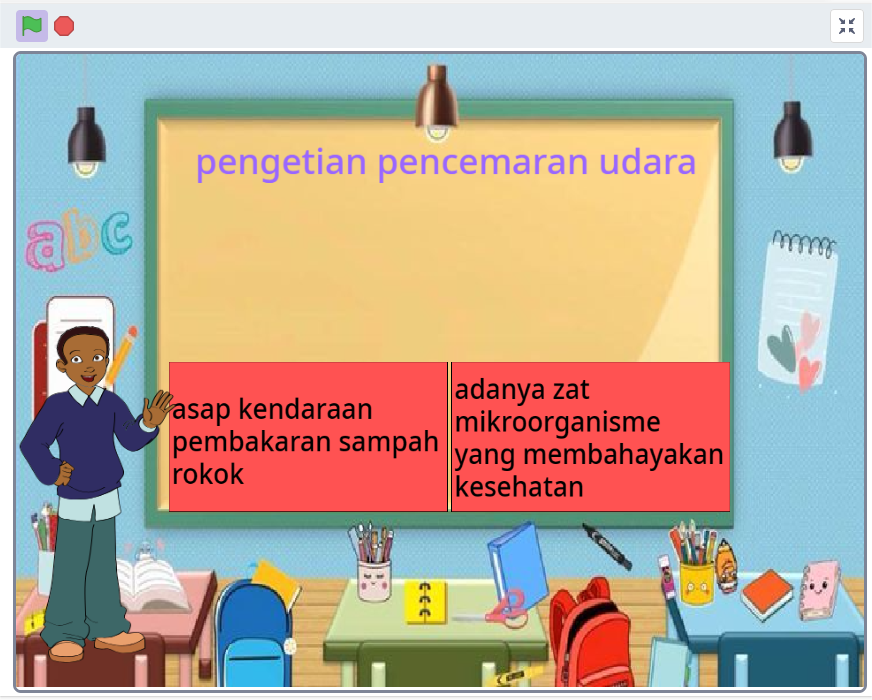 pengetian pencemaran udara

abc

asap kendaraan pembakaran sampah rokok

adanya zat mikroorganisme yang membahayakan kesehatan